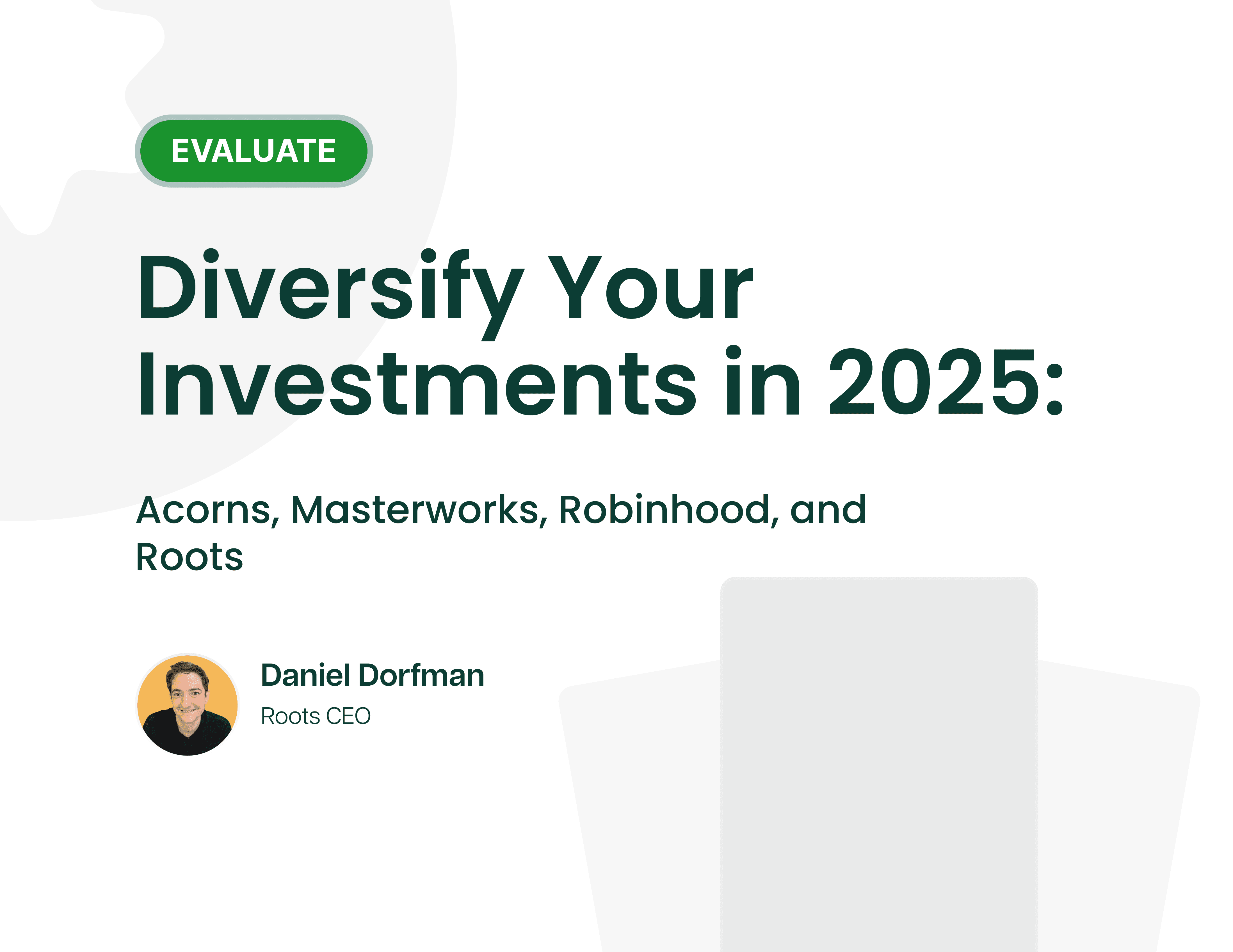 EVALUATE

Diversify Your Investments in 2025:

Acorns, Masterworks, Robinhood, and Roots

Daniel Dorfman
Roots CEO